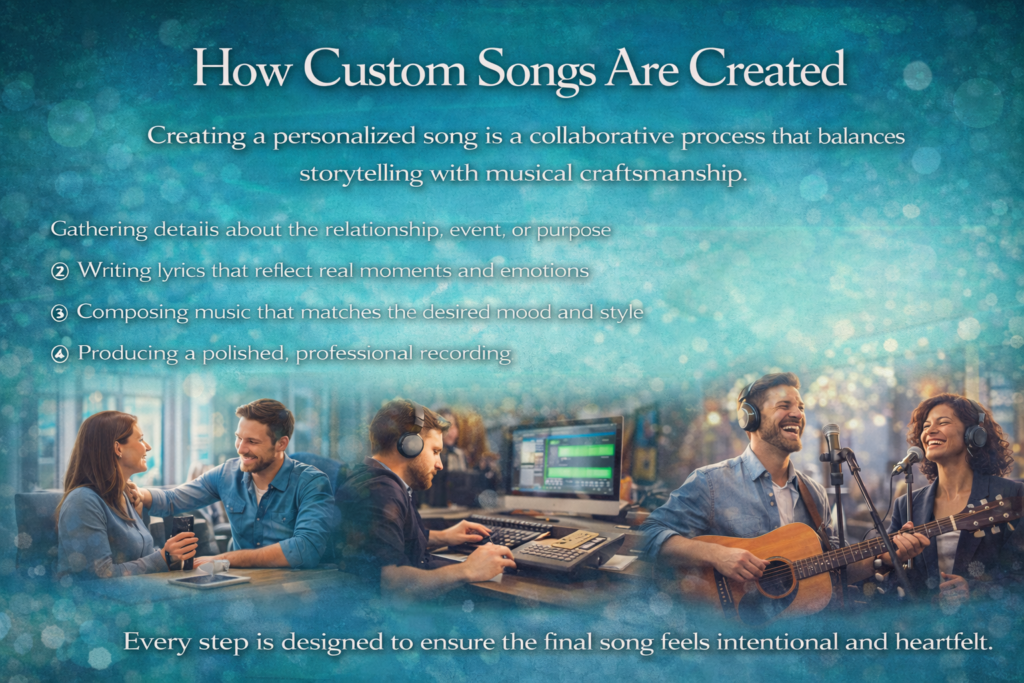 How Custom Songs Are Created

Creating a personalized song is a collaborative process that balances storytelling with musical craftsmanship.

Gathering detaiis about the relationship, event, or purpose

② Writing lyrics that reflect real moments and emotions

③ Composing music that matches the desired mood and style

④ Producing a polished, professional recording

Every step is designed to ensure the final song feels intentional and heartfelt.